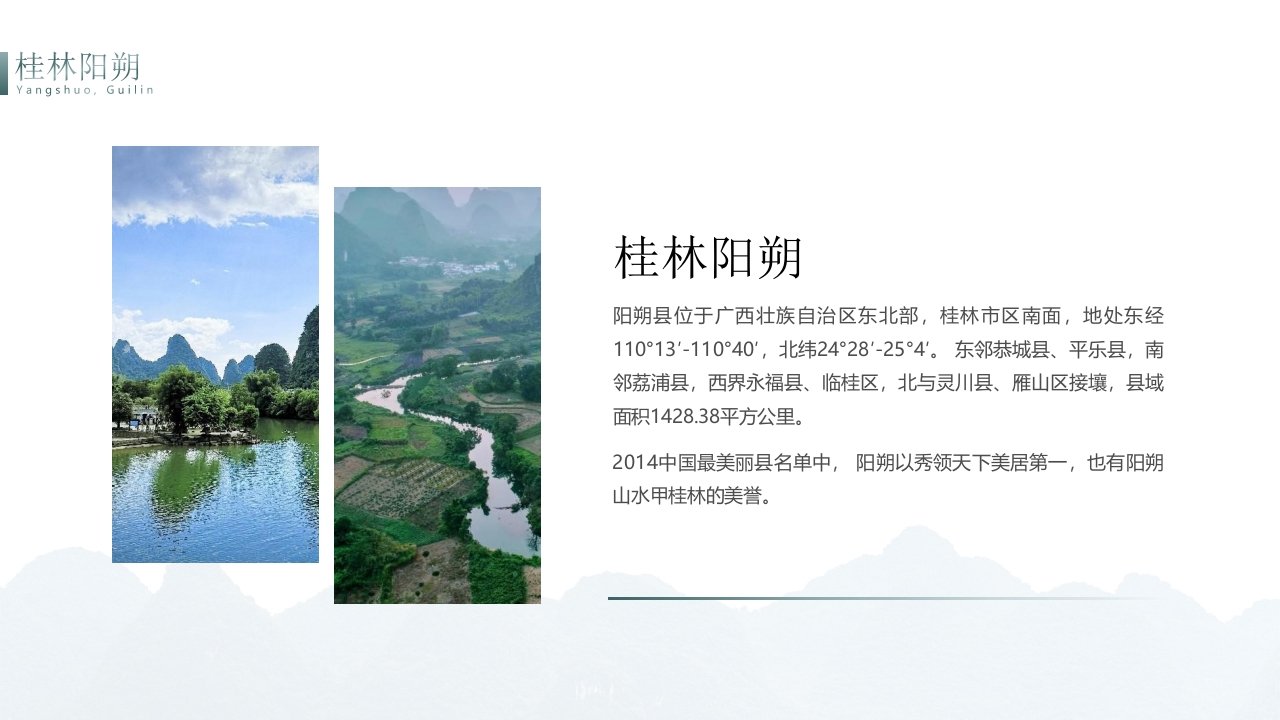 桂林阳朔
Yangshuo, Guilin

桂林阳朔

阳朔县位于广西壮族自治区东北部，桂林市区南面，地处东经110°13′-110°40′，北纬24°28′-25°4′。 东邻恭城县、平乐县，南邻荔浦县，西界永福县、临桂区，北与灵川县、雁山区接壤，县域面积1428.38平方公里。

2014中国最美丽县名单中， 阳朔以秀领天下美居第一，也有阳朔山水甲桂林的美誉。